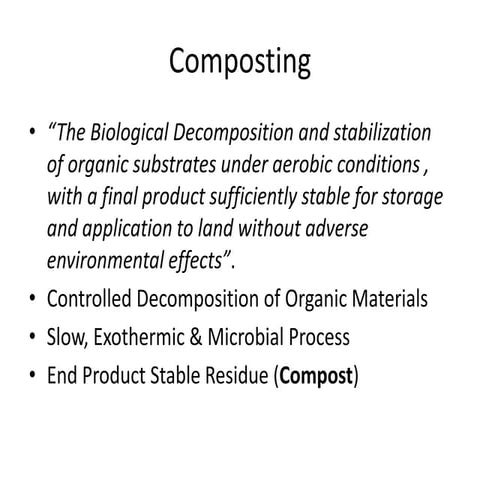 Composting

• "The Biological Decomposition and stabilization of organic substrates under aerobic conditions , with a final product sufficiently stable for storage and application to land without adverse environmental effects".

• Controlled Decomposition of Organic Materials

• Slow, Exothermic & Microbial Process

• End Product Stable Residue (Compost)